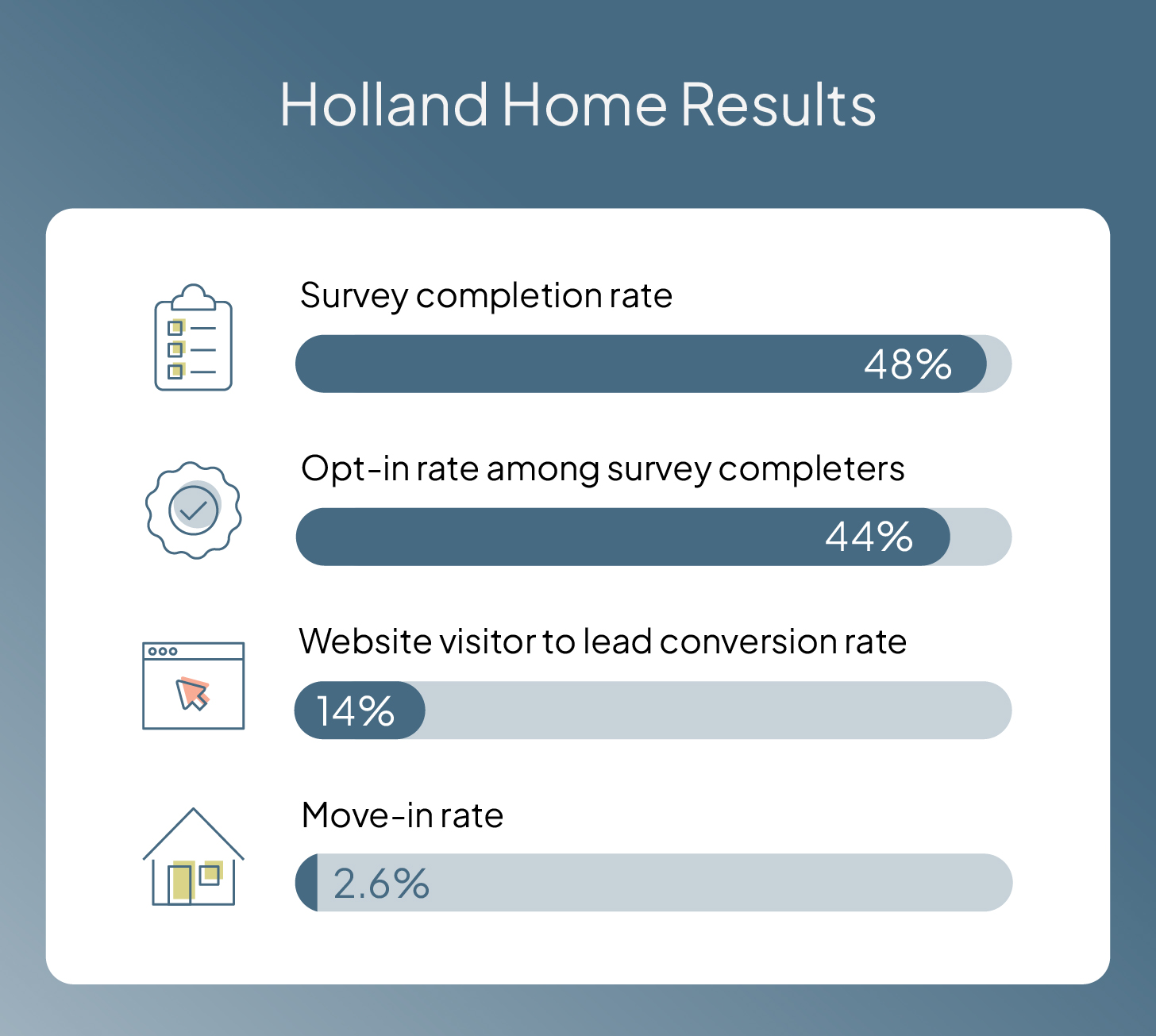 Holland Home Results

Survey completion rate

48%

Opt-in rate among survey completers

44%

Website visitor to lead conversion rate

14%

Move-in rate

2.6%